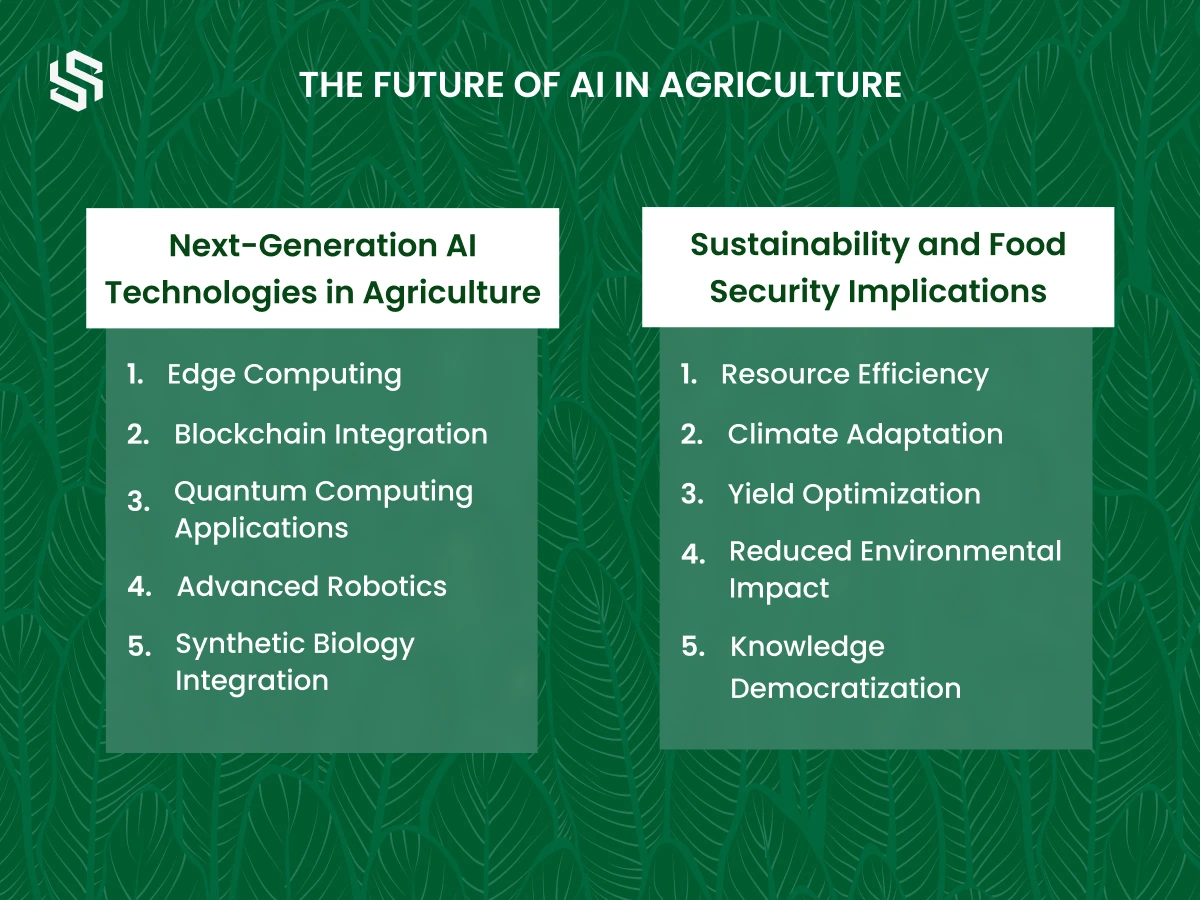 THE FUTURE OF AI IN AGRICULTURE

Next-Generation AI Technologies in Agriculture

1. Edge Computing
2. Blockchain Integration
3. Quantum Computing Applications
4. Advanced Robotics
5. Synthetic Biology Integration

Sustainability and Food Security Implications

1. Resource Efficiency
2. Climate Adaptation
3. Yield Optimization
4. Reduced Environmental Impact
5. Knowledge Democratization